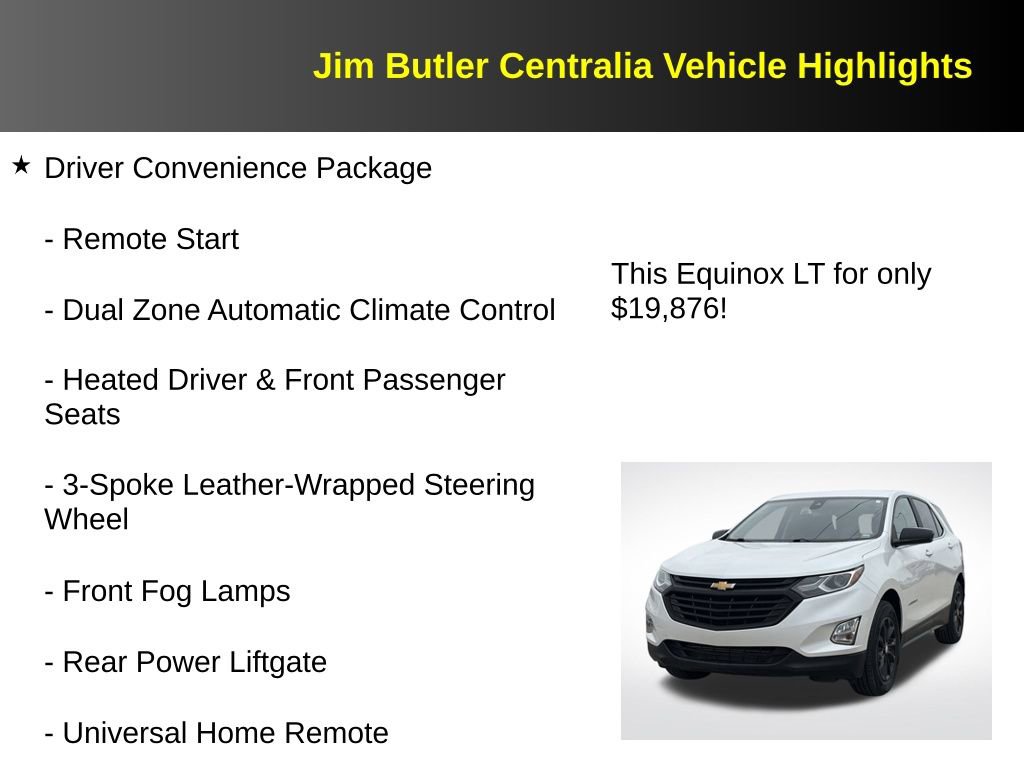 Jim Butler Centralia Vehicle Highlights

★ Driver Convenience Package

- Remote Start

- Dual Zone Automatic Climate Control

- Heated Driver & Front Passenger Seats

- 3-Spoke Leather-Wrapped Steering Wheel

- Front Fog Lamps

- Rear Power Liftgate

- Universal Home Remote

This Equinox LT for only $19,876!